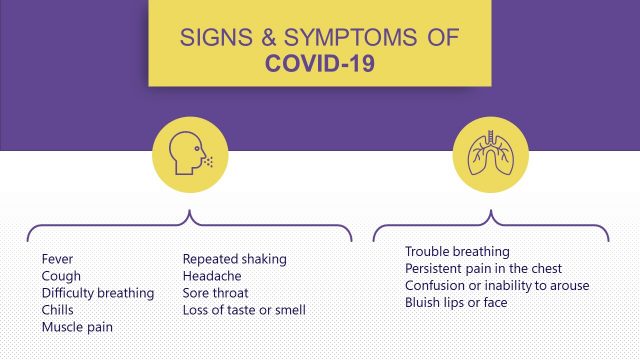 SIGNS & SYMPTOMS OF
COVID-19

Fever
Cough
Difficulty breathing
Chills
Muscle pain

Repeated shaking
Headache
Sore throat
Loss of taste or smell

Trouble breathing
Persistent pain in the chest
Confusion or inability to arouse
Bluish lips or face